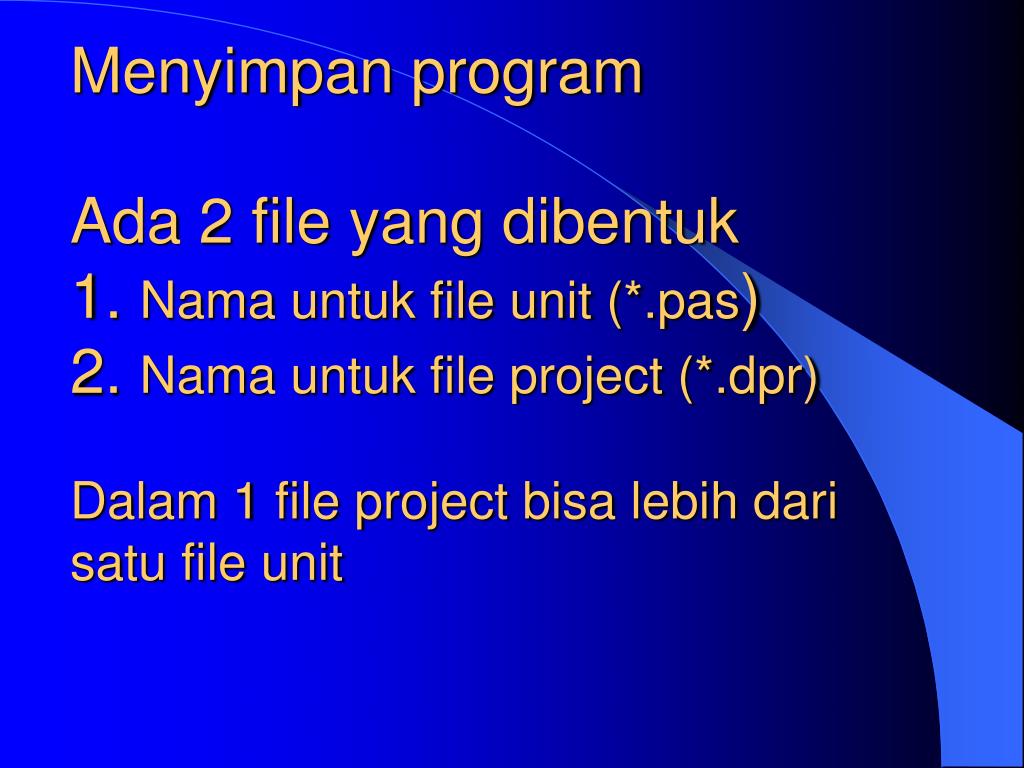 Menyimpan program

Ada 2 file yang dibentuk
1. Nama untuk file unit (*.pas)
2. Nama untuk file project (*.dpr)

Dalam 1 file project bisa lebih dari satu file unit